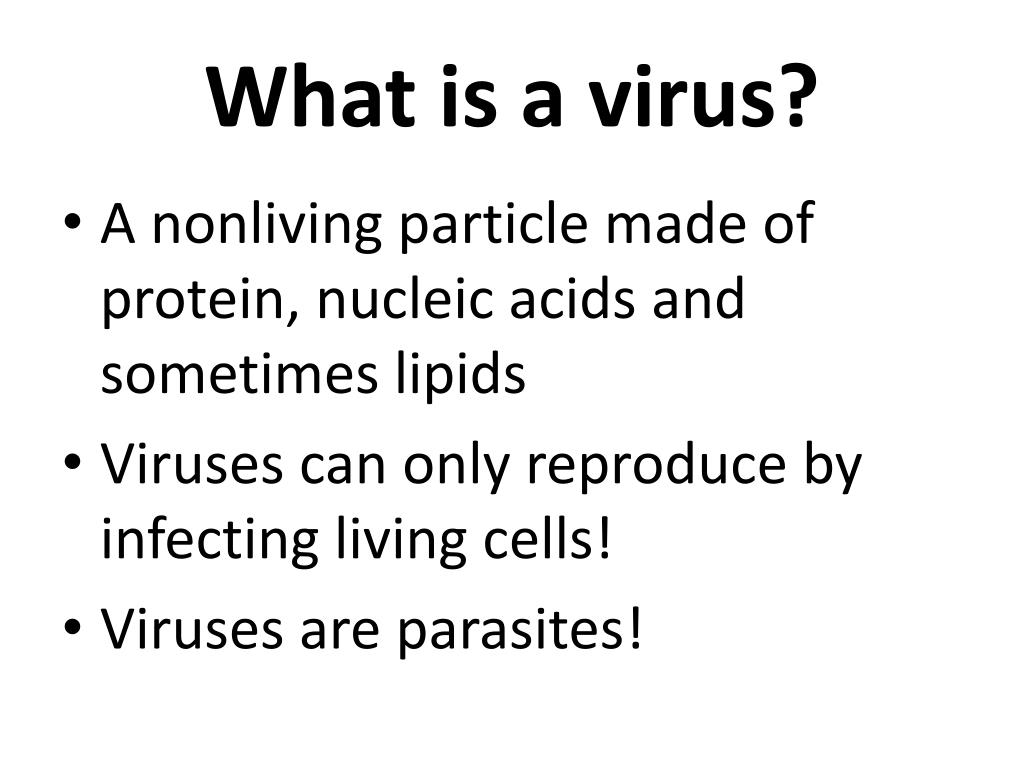 What is a virus?

• A nonliving particle made of protein, nucleic acids and sometimes lipids
• Viruses can only reproduce by infecting living cells!
• Viruses are parasites!